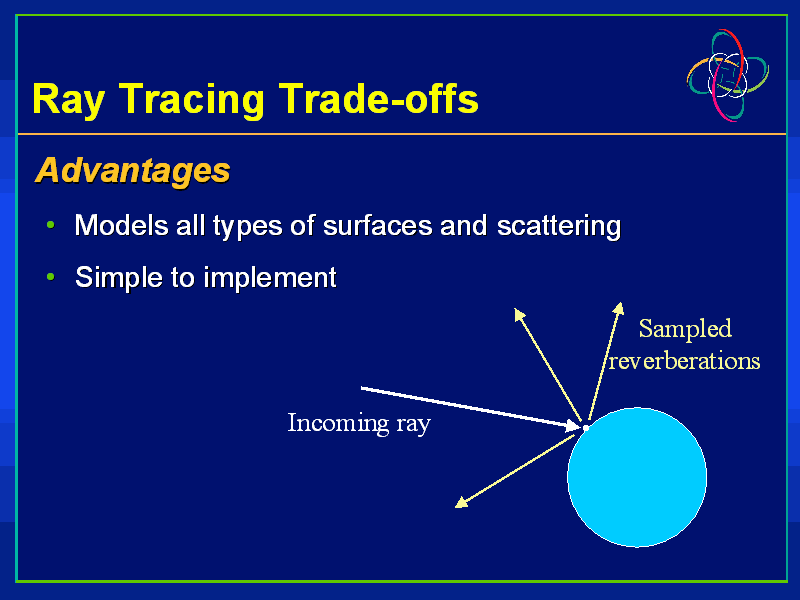 Ray Tracing Trade-offs

Advantages

• Models all types of surfaces and scattering

• Simple to implement

Sampled reverberations

Incoming ray